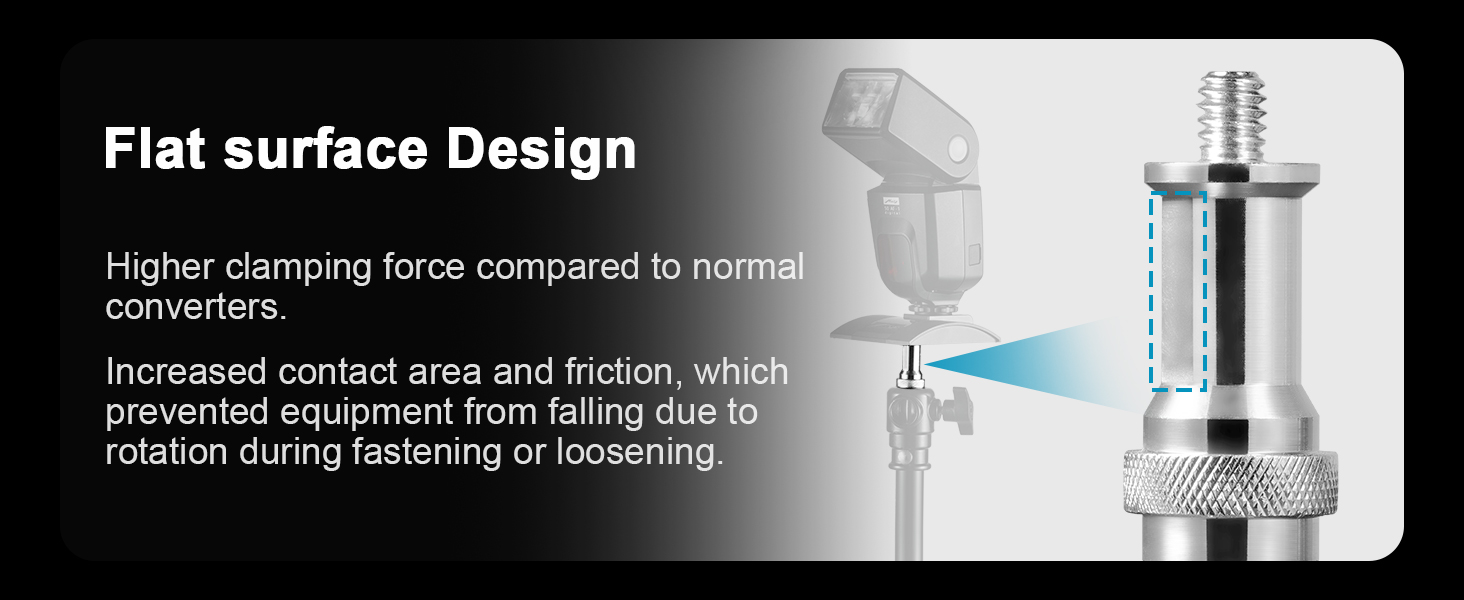 Flat surface Design

Higher clamping force compared to normal converters.

Increased contact area and friction, which prevented equipment from falling due to rotation during fastening or loosening.